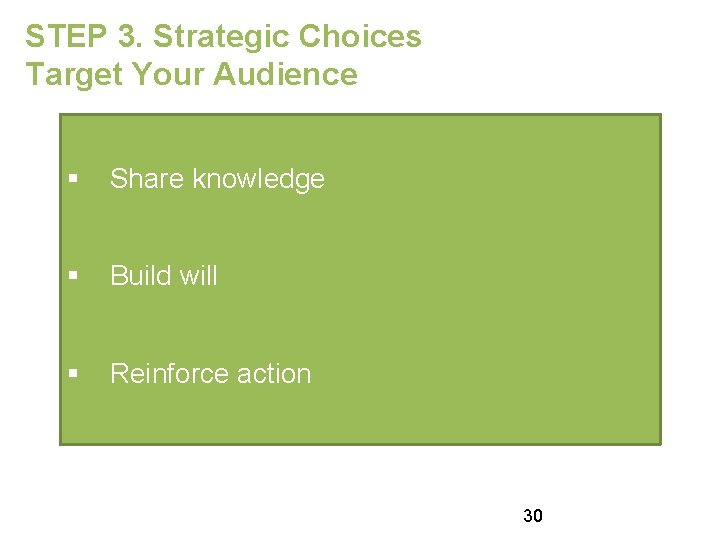 STEP 3. Strategic Choices
Target Your Audience

▪ Share knowledge

▪ Build will

▪ Reinforce action

30